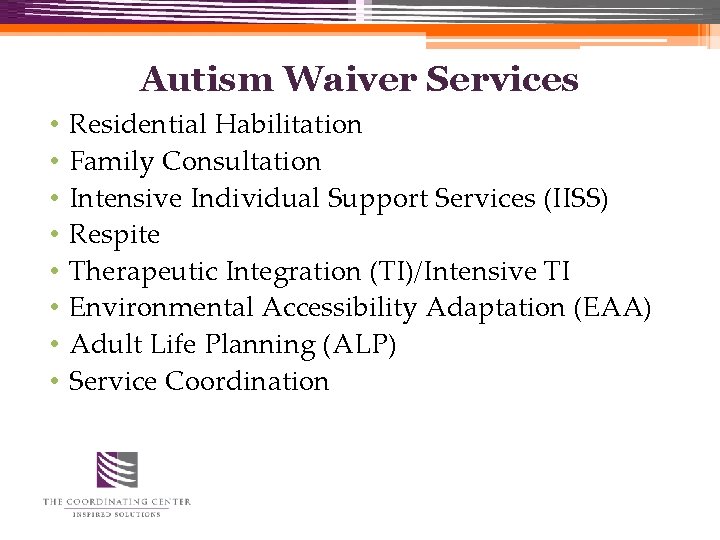 Autism Waiver Services

• Residential Habilitation
• Family Consultation
• Intensive Individual Support Services (IISS)
• Respite
• Therapeutic Integration (TI)/Intensive TI
• Environmental Accessibility Adaptation (EAA)
• Adult Life Planning (ALP)
• Service Coordination

THE COORDINATING CENTER
INSPIRED SOLUTIONS